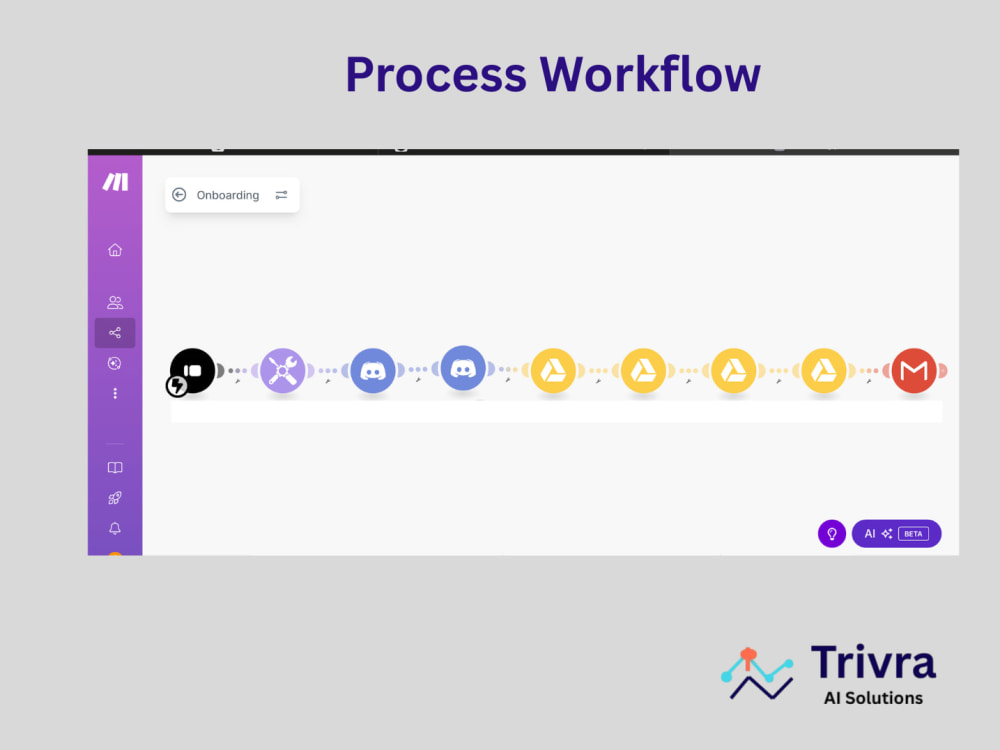 Process Workflow

Onboarding

AI BETA

Trivra
AI Solutions